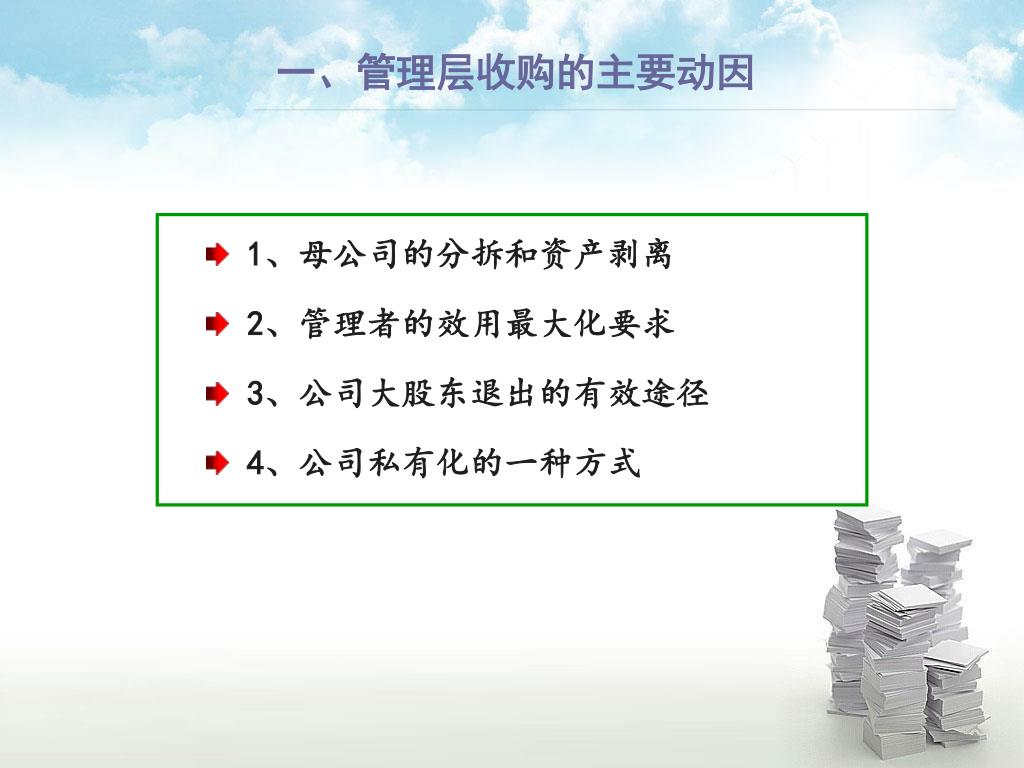 一、管理层收购的主要动因

1、母公司的分拆和资产剥离

2、管理者的效用最大化要求

3、公司大股东退出的有效途径

4、公司私有化的一种方式